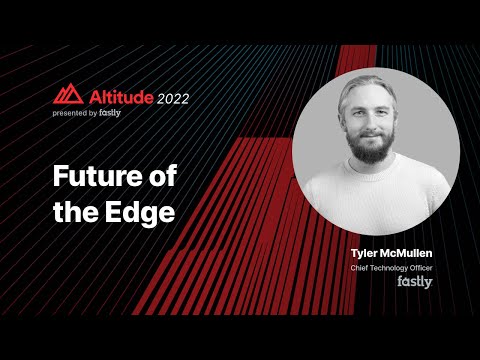 Altitude 2022
presented by fastly

Future of the Edge

Tyler McMullen
Chief Technology Officer
fastly